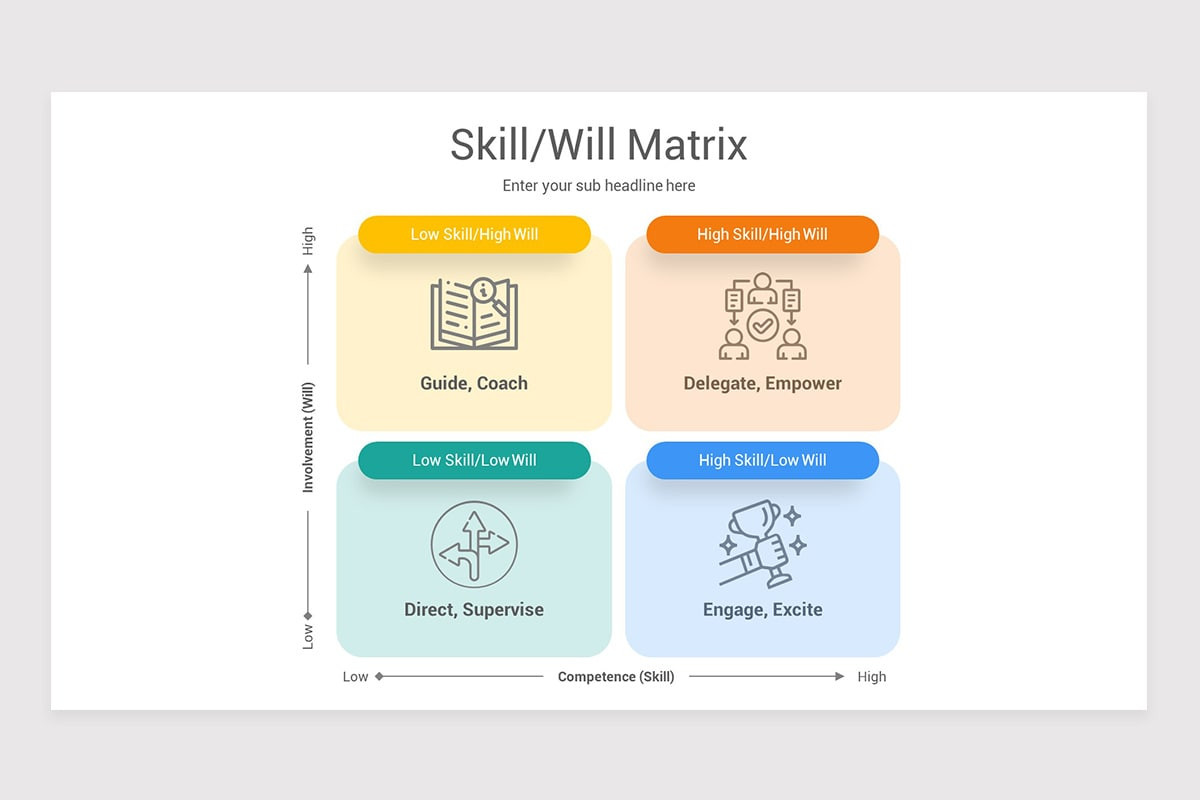 Skill/Will Matrix

Enter your sub headline here

High

Involvement (Will)

Low

Low Skill/High Will

Guide, Coach

High Skill/High Will

Delegate, Empower

Low Skill/Low Will

Direct, Supervise

High Skill/Low Will

Engage, Excite

Low

Competence (Skill)

High